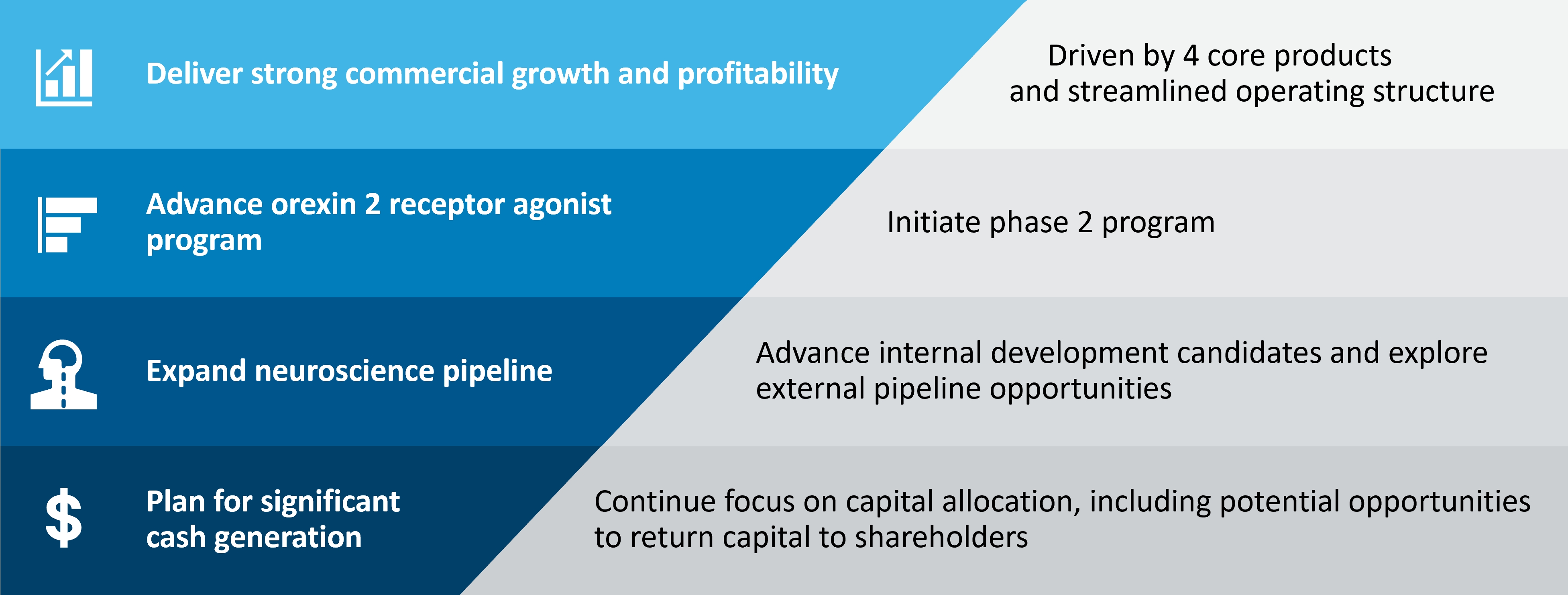 Deliver strong commercial growth and profitability

Driven by 4 core products and streamlined operating structure

Advance orexin 2 receptor agonist program

Initiate phase 2 program

Expand neuroscience pipeline

Advance internal development candidates and explore external pipeline opportunities

$

Plan for significant cash generation

Continue focus on capital allocation, including potential opportunities to return capital to shareholders